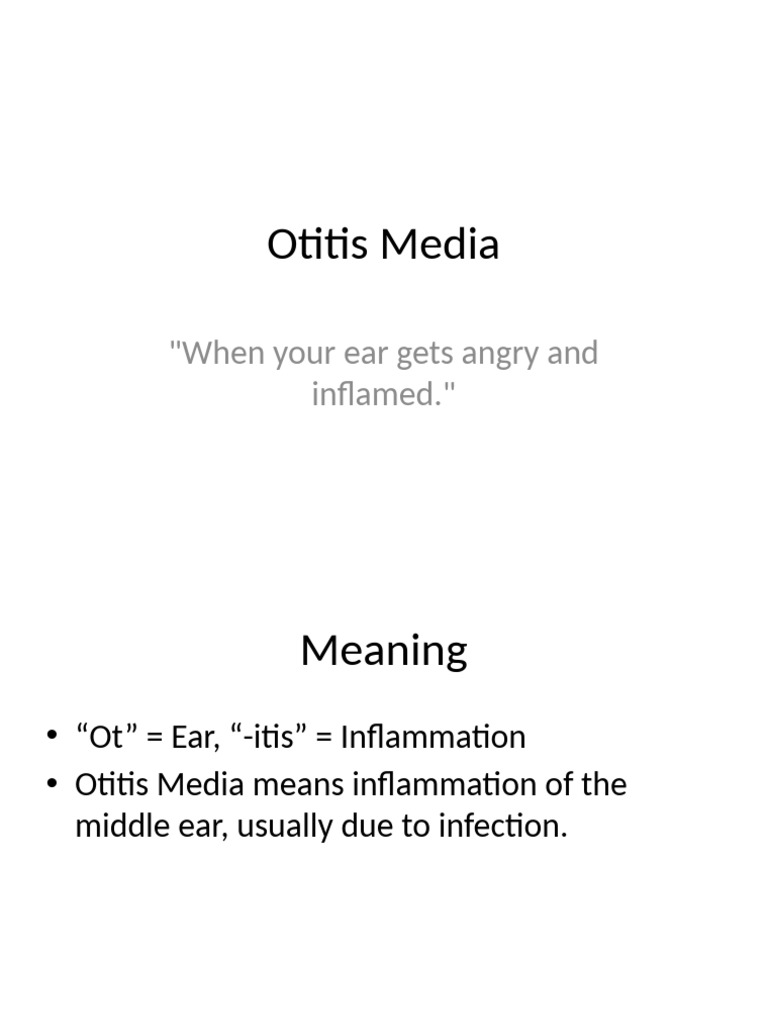 Otitis Media

"When your ear gets angry and inflamed."

Meaning

• “Ot” = Ear, “-itis” = Inflammation
• Otitis Media means inflammation of the middle ear, usually due to infection.